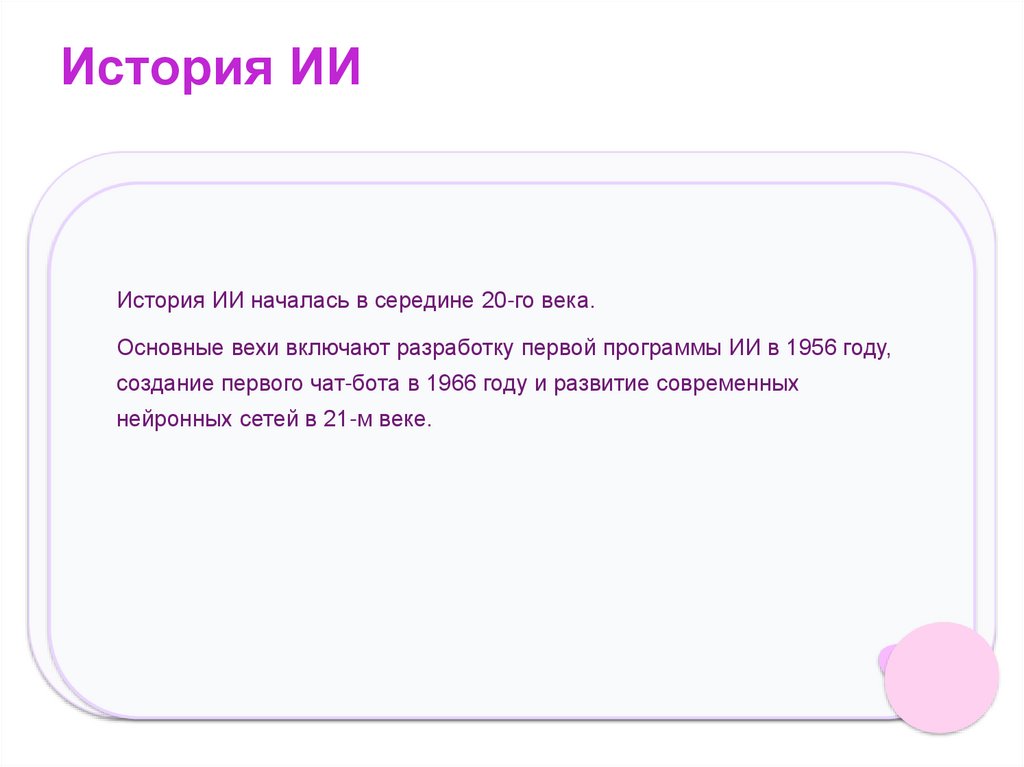 История ИИ

История ИИ началась в середине 20-го века.

Основные вехи включают разработку первой программы ИИ в 1956 году, создание первого чат-бота в 1966 году и развитие современных нейронных сетей в 21-м веке.